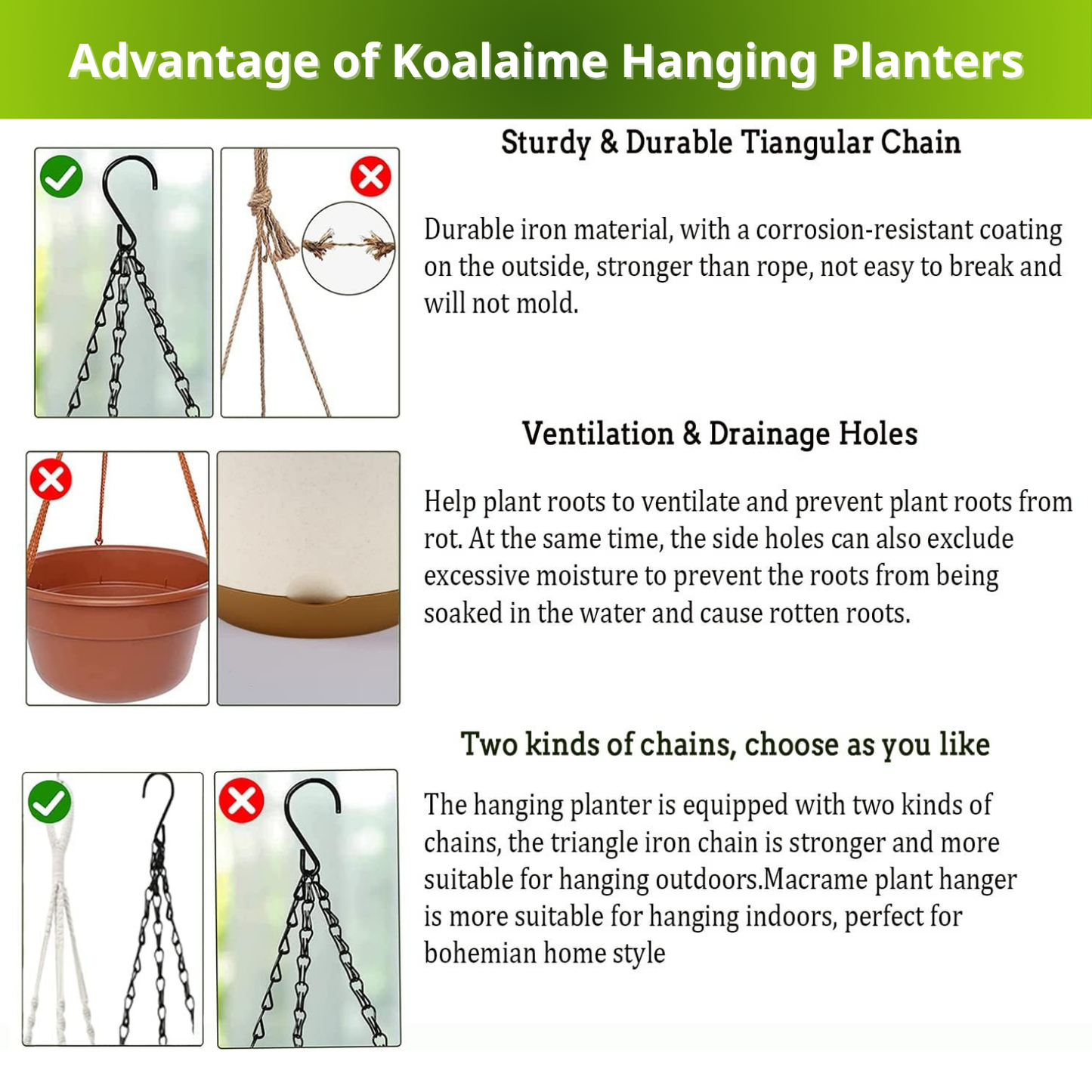 Advantage of Koalaime Hanging Planters

Sturdy & Durable Tiangular Chain

Durable iron material, with a corrosion-resistant coating on the outside, stronger than rope, not easy to break and will not mold.

Ventilation & Drainage Holes

Help plant roots to ventilate and prevent plant roots from rot. At the same time, the side holes can also exclude excessive moisture to prevent the roots from being soaked in the water and cause rotten roots.

Two kinds of chains, choose as you like

The hanging planter is equipped with two kinds of chains, the triangle iron chain is stronger and more suitable for hanging outdoors.Macrame plant hanger is more suitable for hanging indoors, perfect for bohemian home style